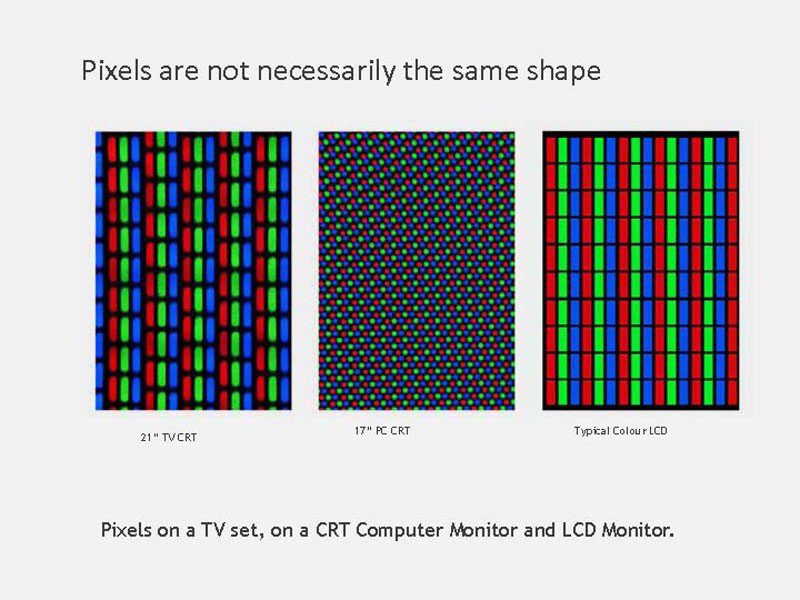 Pixels are not necessarily the same shape

21" TV CRT

17" PC CRT

Typical Colour LCD

Pixels on a TV set, on a CRT Computer Monitor and LCD Monitor.